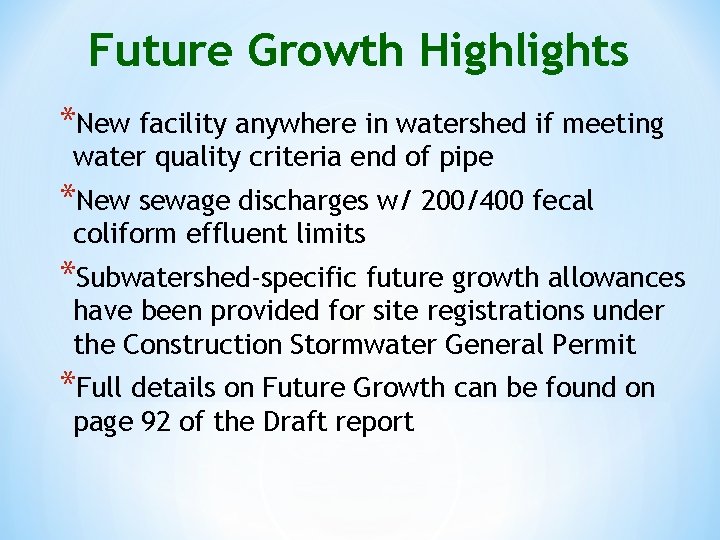 Future Growth Highlights

*New facility anywhere in watershed if meeting water quality criteria end of pipe

*New sewage discharges w/ 200/400 fecal coliform effluent limits

*Subwatershed-specific future growth allowances have been provided for site registrations under the Construction Stormwater General Permit

*Full details on Future Growth can be found on page 92 of the Draft report